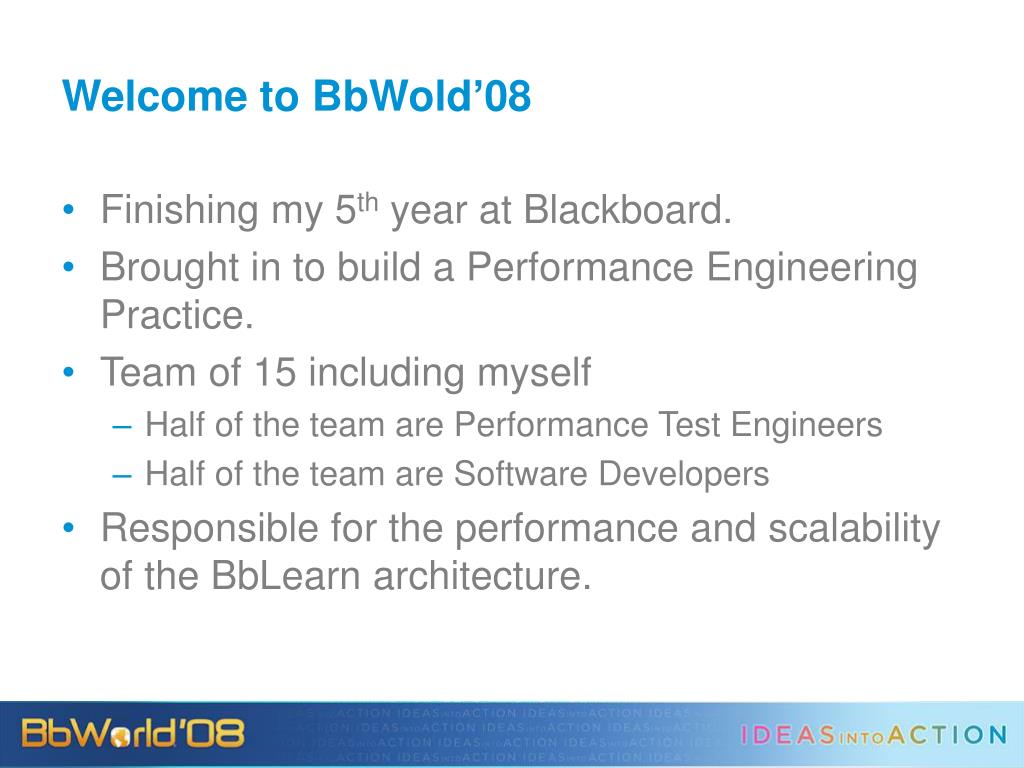 Welcome to BbWold'08

• Finishing my 5$^{th}$ year at Blackboard.
• Brought in to build a Performance Engineering Practice.
• Team of 15 including myself
  – Half of the team are Performance Test Engineers
  – Half of the team are Software Developers
• Responsible for the performance and scalability of the BbLearn architecture.

BbWorld'08

IDEAS INTO ACTION